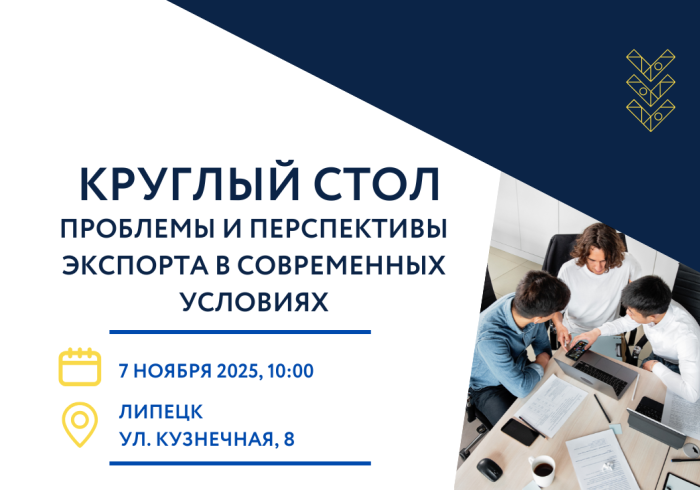 КРУГЛЫЙ СТОЛ
ПРОБЛЕМЫ И ПЕРСПЕКТИВЫ ЭКСПОРТА В СОВРЕМЕННЫХ УСЛОВИЯХ

7 НОЯБРЯ 2025, 10:00

ЛИПЕЦК
УЛ. КУЗНЕЧНАЯ, 8